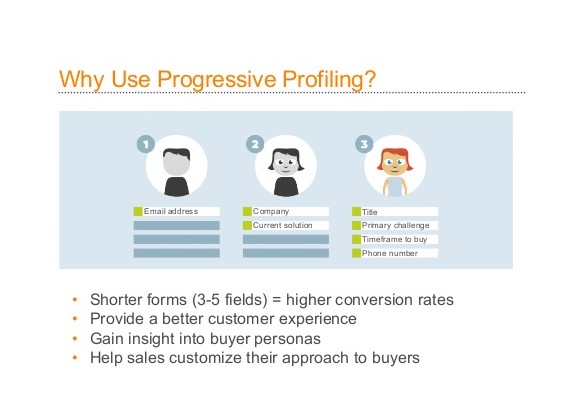 Why Use Progressive Profiling?

1

Email address

2

Company

Current solution

3

Title

Primary challenge

Timeframe to buy

Phone number

• Shorter forms (3-5 fields) = higher conversion rates
• Provide a better customer experience
• Gain insight into buyer personas
• Help sales customize their approach to buyers